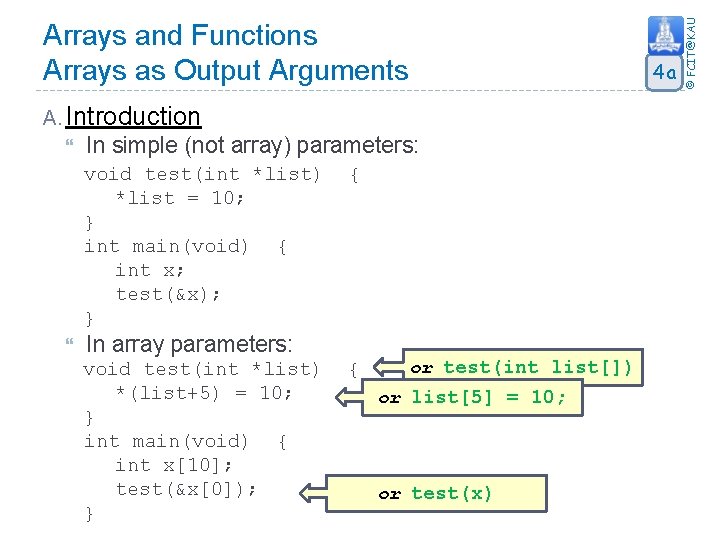 Arrays and Functions
Arrays as Output Arguments

4a

© FCIT@KAU

A. Introduction

In simple (not array) parameters:

void test(int *list) {
*list = 10;
}
int main(void) {
int x;
test(&x);
}

In array parameters:

void test(int *list) {
*(list+5) = 10;
}
int main(void) {
int x[10];
test(&x[0]);
}

or test(int list[])

or list[5] = 10;

or test(x)